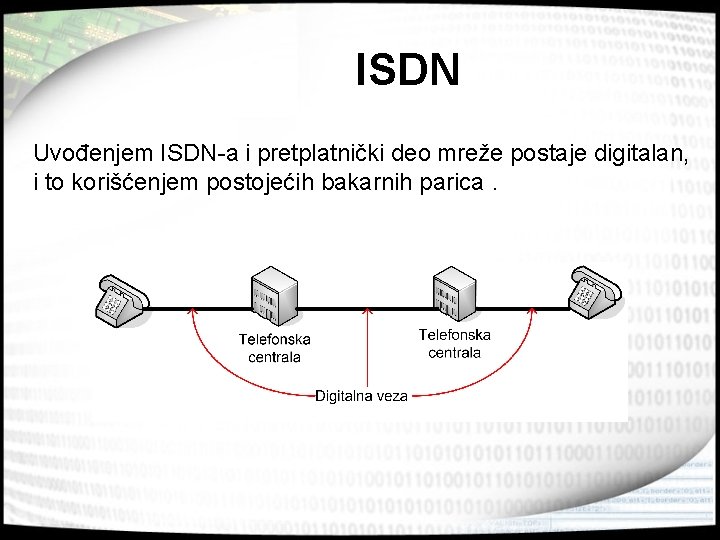 ISDN

Uvođenjem ISDN-a i pretplatnički deo mreže postaje digitalan, i to korišćenjem postojećih bakarnih parica .

Telefonska centrala

Telefonska centrala

Digitalna veza